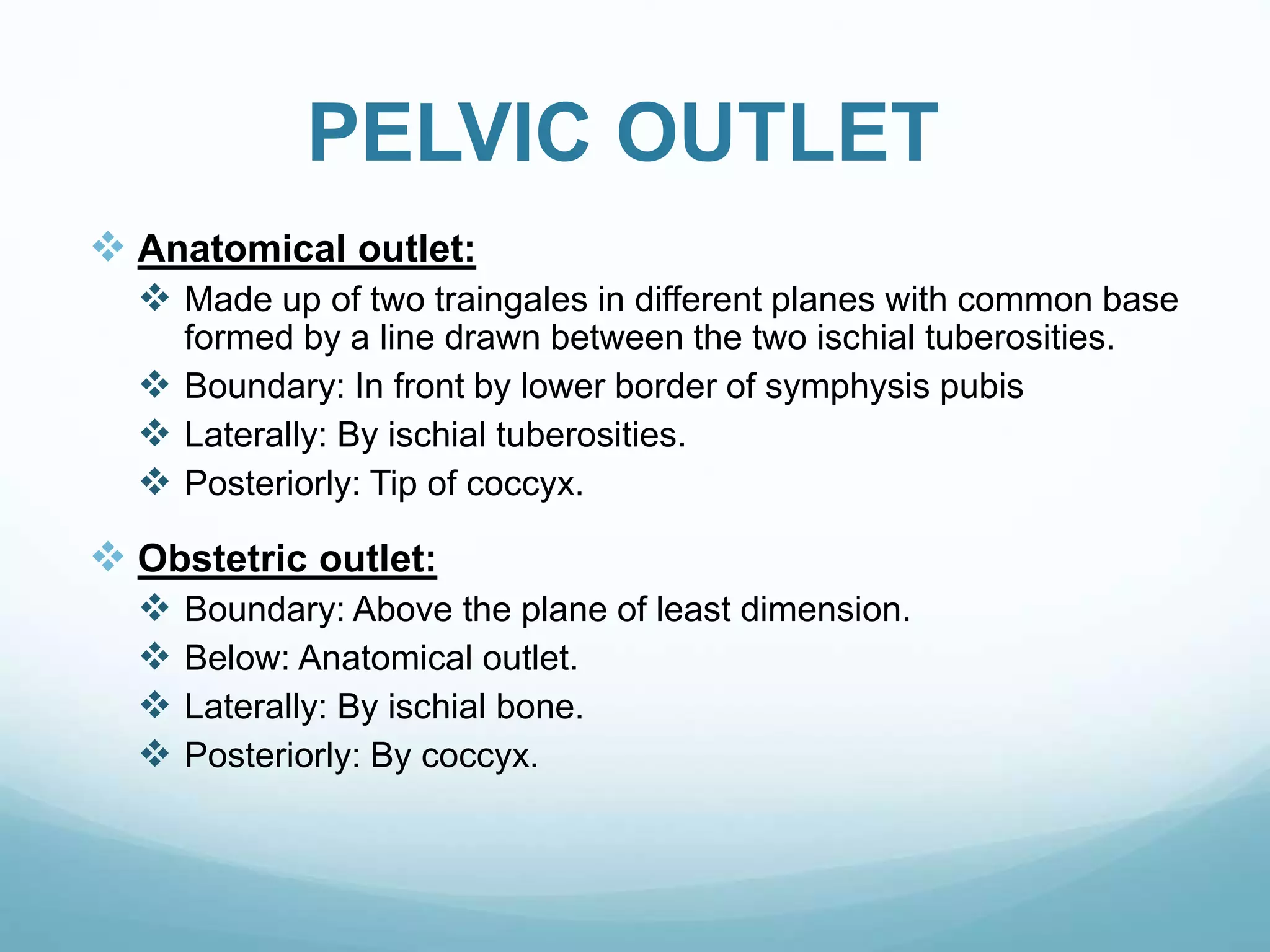 PELVIC OUTLET

❖ Anatomical outlet:
❖ Made up of two traingales in different planes with common base formed by a line drawn between the two ischial tuberosities.
❖ Boundary: In front by lower border of symphysis pubis
❖ Laterally: By ischial tuberosities.
❖ Posteriorly: Tip of coccyx.

❖ Obstetric outlet:
❖ Boundary: Above the plane of least dimension.
❖ Below: Anatomical outlet.
❖ Laterally: By ischial bone.
❖ Posteriorly: By coccyx.